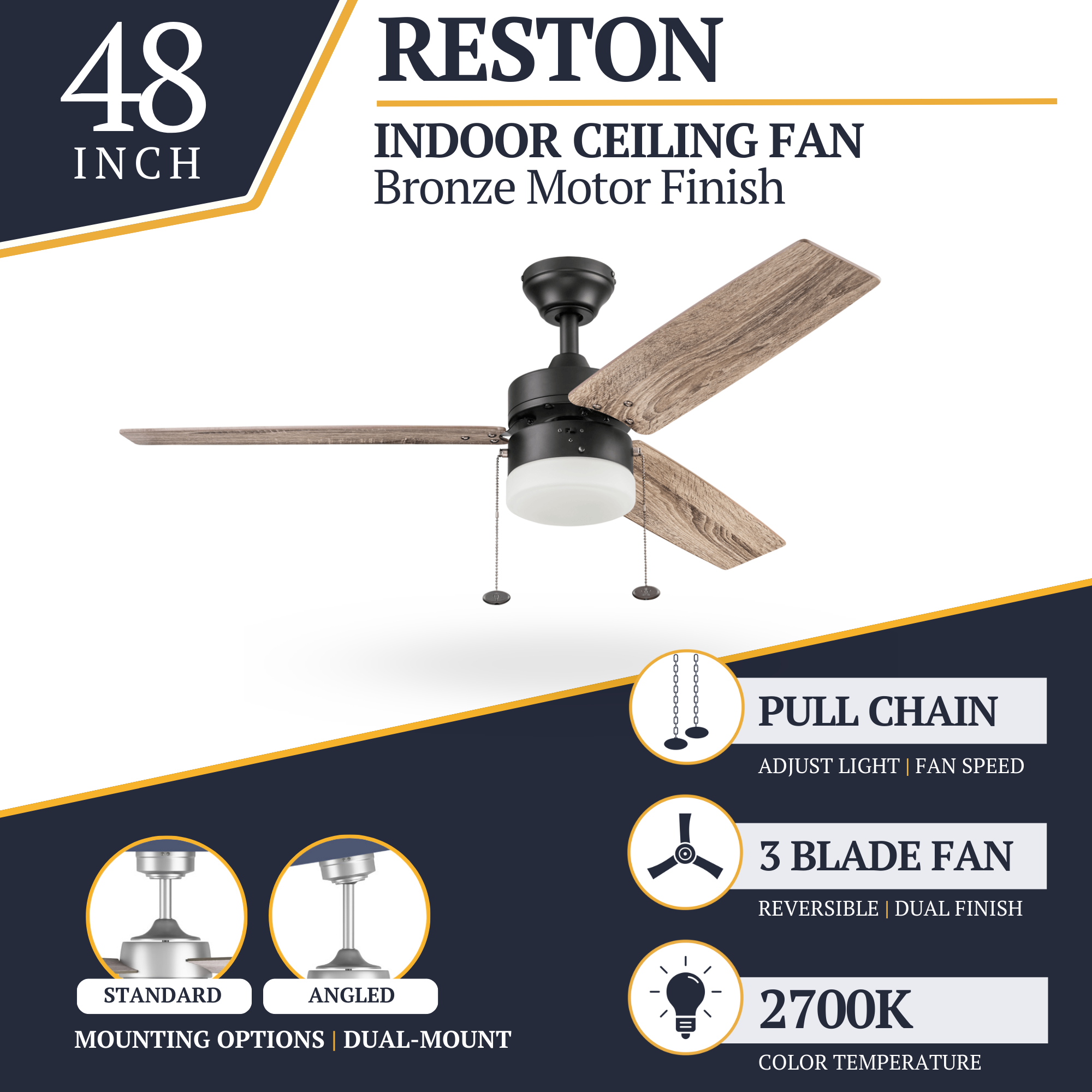 48
INCH

RESTON

INDOOR CEILING FAN
Bronze Motor Finish

PULL CHAIN
ADJUST LIGHT | FAN SPEED

3 BLADE FAN
REVERSIBLE | DUAL FINISH

2700K
COLOR TEMPERATURE

STANDARD

ANGLED

MOUNTING OPTIONS | DUAL-MOUNT